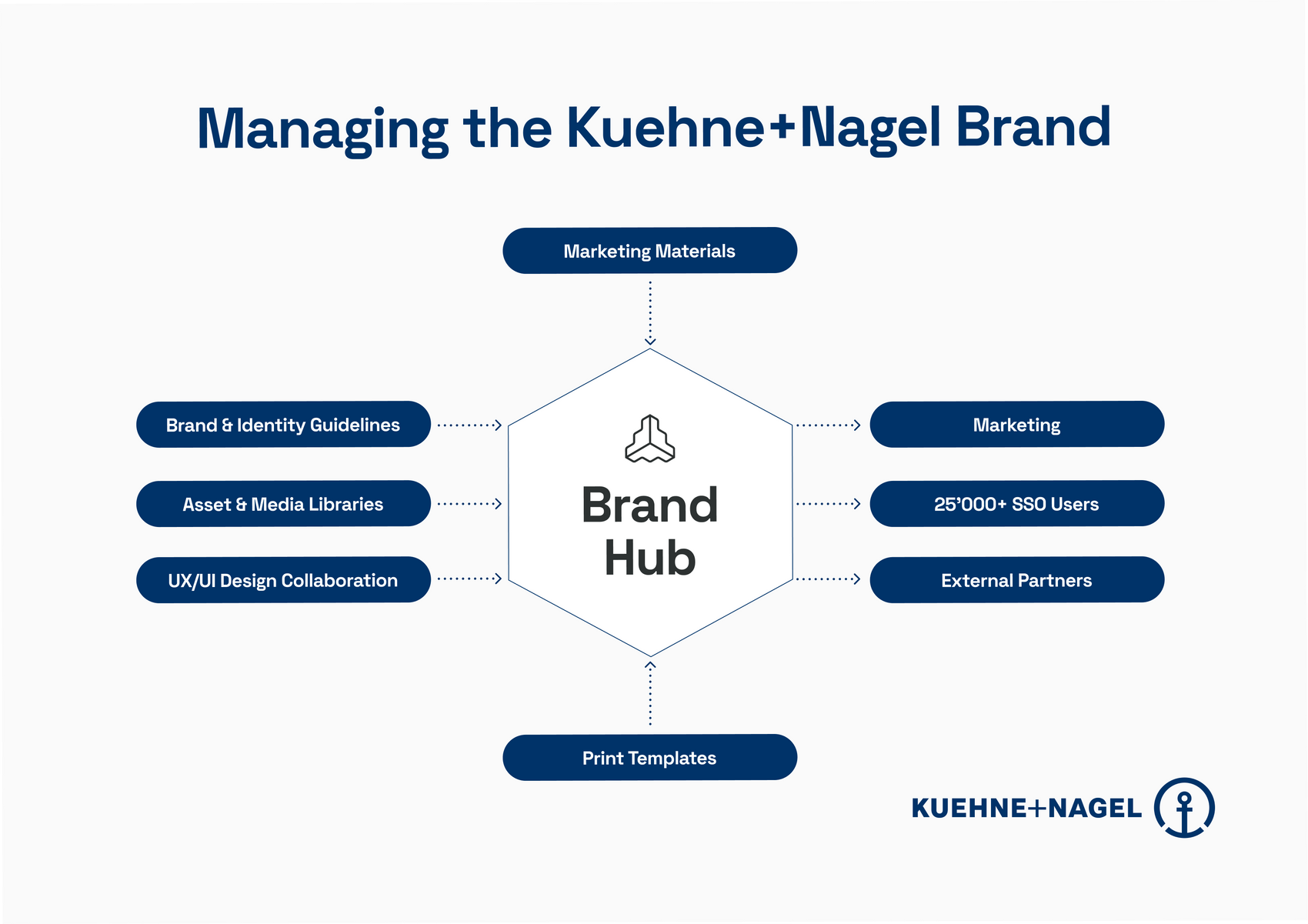 Managing the Kuehne+Nagel Brand

Marketing Materials

Brand & Identity Guidelines

Asset & Media Libraries

UX/UI Design Collaboration

Brand Hub

Marketing

25'000+ SSO Users

External Partners

Print Templates

KUEHNE+NAGEL